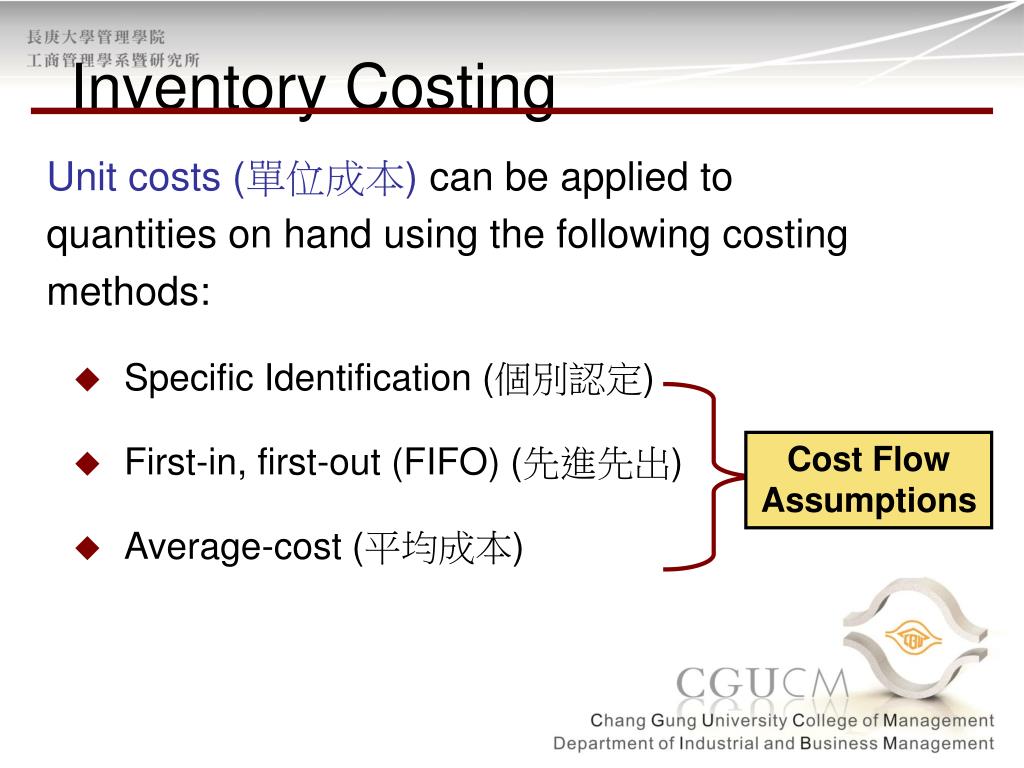 長庚大學管理學院
工商管理學系暨研究所

Inventory Costing

Unit costs (單位成本) can be applied to quantities on hand using the following costing methods:

◆ Specific Identification (個別認定)

◆ First-in, first-out (FIFO) (先進先出)

◆ Average-cost (平均成本)

Cost Flow Assumptions

CGUCM
Chang Gung University College of Management
Department of Industrial and Business Management